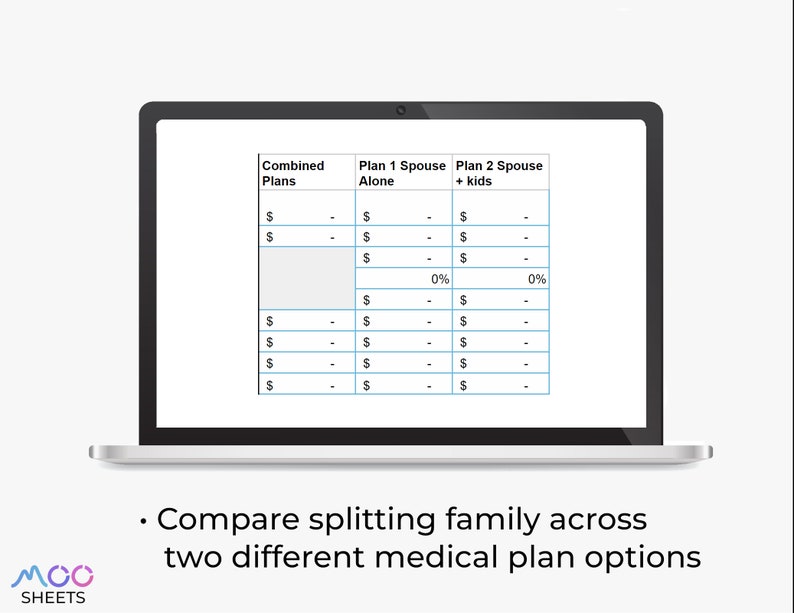 | Combined Plans | Plan 1 Spouse Alone | Plan 2 Spouse + kids |
|---|---|---|
| $ - | $ - | $ - |
| $ - | $ - | $ - |
| | $ - | $ - |
| | 0% | 0% |
| | $ - | $ - |
| $ - | $ - | $ - |
| $ - | $ - | $ - |
| $ - | $ - | $ - |
| $ - | $ - | $ - |

• Compare splitting family across two different medical plan options

MOO SHEETS